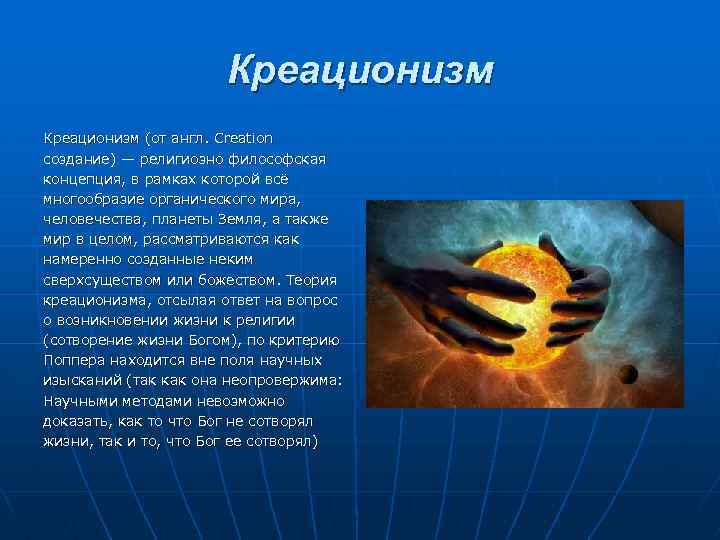 Креационизм

Креационизм (от англ. Creation создание) — религиозно философская концепция, в рамках которой всё многообразие органического мира, человечества, планеты Земля, а также мир в целом, рассматриваются как намеренно созданные неким сверхсуществом или божеством. Теория креационизма, отсылая ответ на вопрос о возникновении жизни к религии (сотворение жизни Богом), по критерию Поппера находится вне поля научных изысканий (так как она неопровержима: Научными методами невозможно доказать, как то что Бог не сотворял жизни, так и то, что Бог ее сотворял)